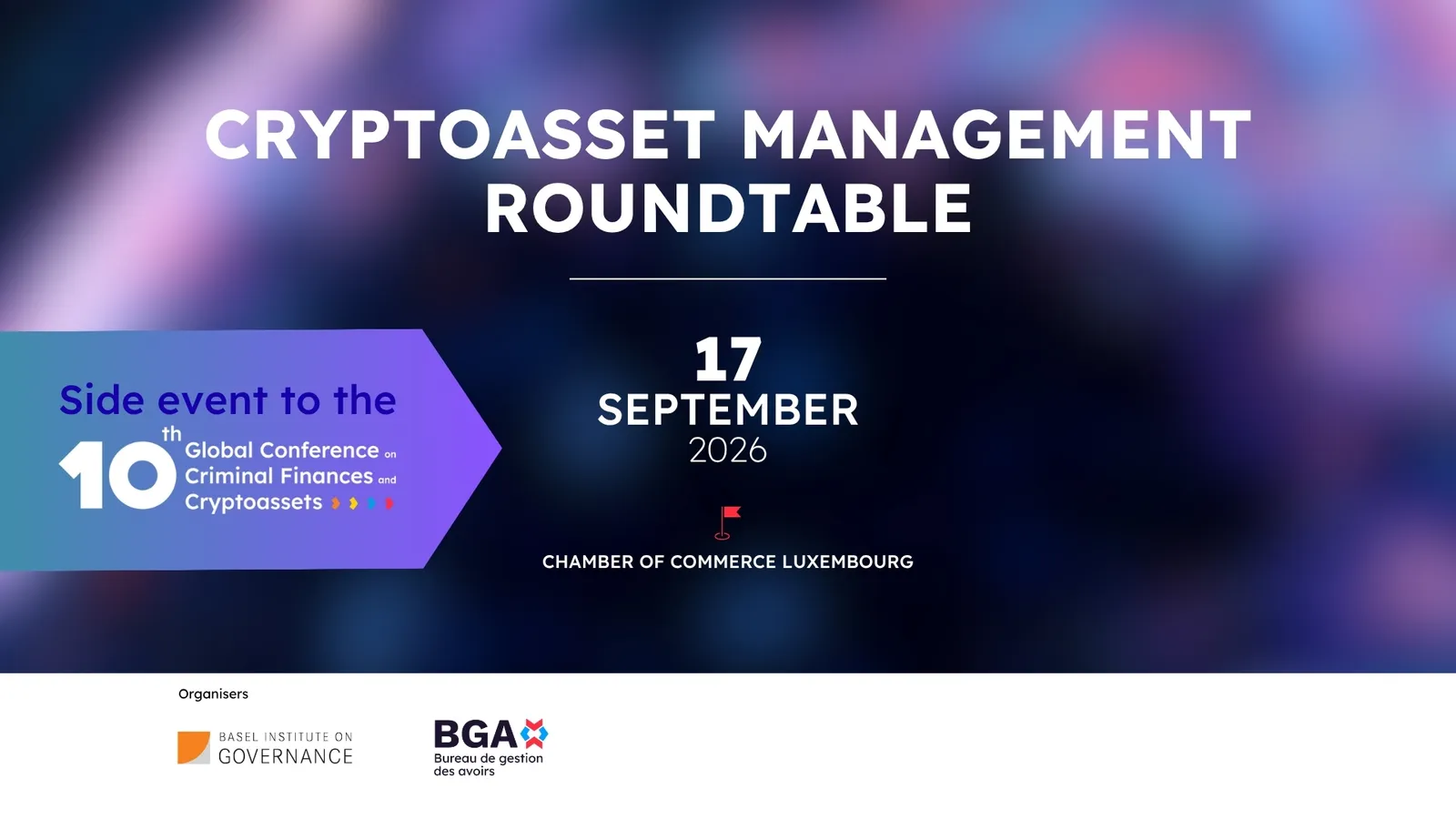 CRYPTOASSET MANAGEMENT ROUNDTABLE

Side event to the
10th Global Conference on Criminal Finances and Cryptoassets

17
SEPTEMBER
2026

CHAMBER OF COMMERCE LUXEMBOURG

Organisers

BASEL INSTITUTE ON GOVERNANCE

BGA
Bureau de gestion des avoirs